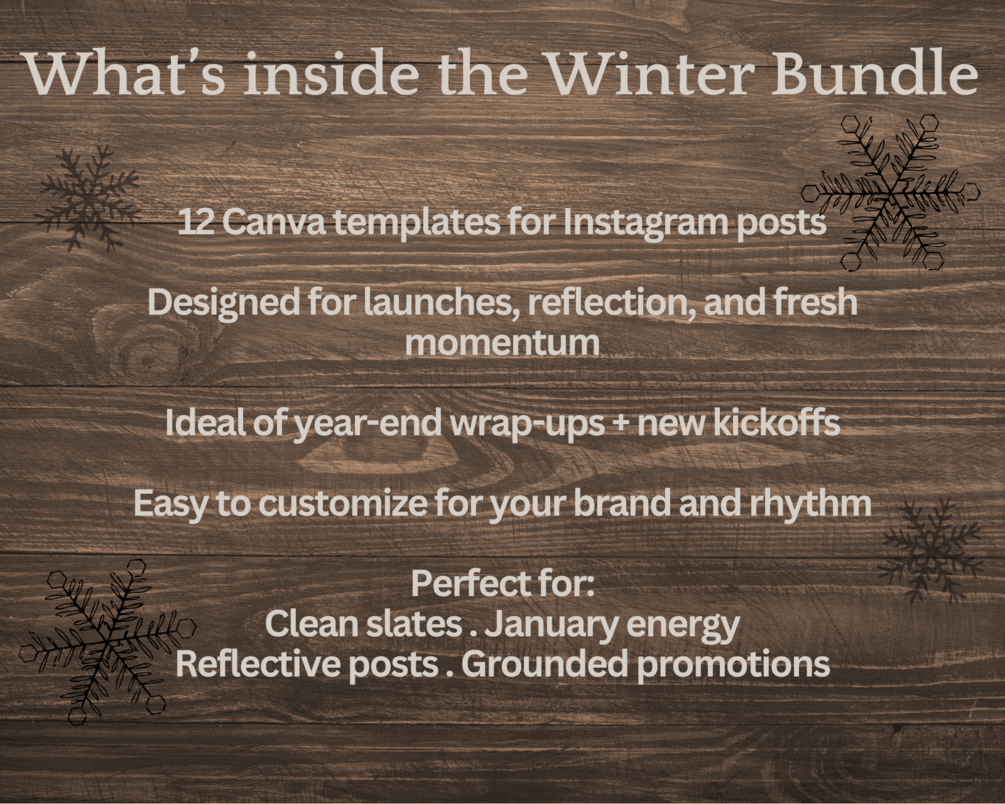 What's inside the Winter Bundle

12 Canva templates for Instagram posts

Designed for launches, reflection, and fresh momentum

Ideal of year-end wrap-ups + new kickoffs

Easy to customize for your brand and rhythm

Perfect for:
Clean slates . January energy
Reflective posts . Grounded promotions